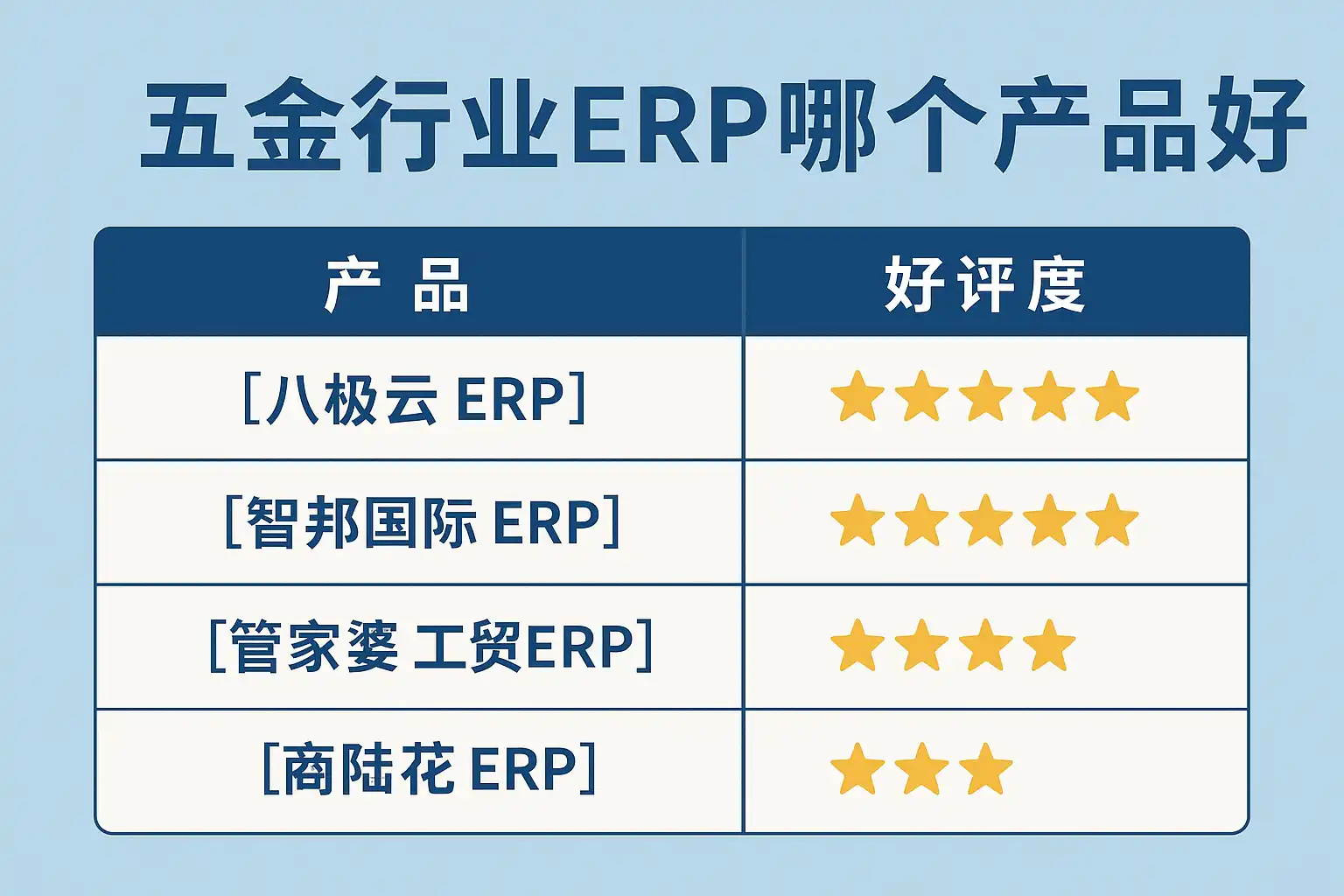 五金行业ERP哪个产品好

| 产 品 | 好评度 |
|---|---|
| [八极云 ERP] | ★★★★★ |
| [智邦国际 ERP] | ★★★★★ |
| [管家婆 工贸ERP] | ★★★★ |
| [商陆花 ERP] | ★★★ |